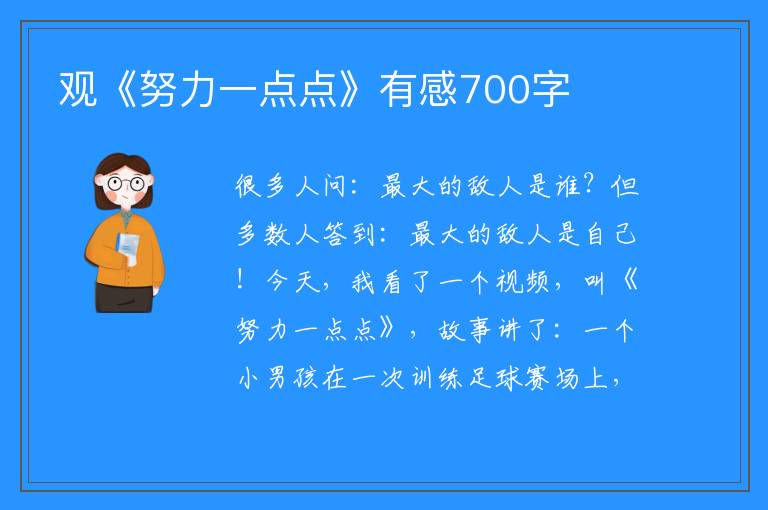 观《努力一点点》有感700字

很多人问：最大的敌人是谁？但多数人答到：最大的敌人是自己！今天，我看了一个视频，叫《努力一点点》，故事讲了：一个小男孩在一次训练足球赛场上，